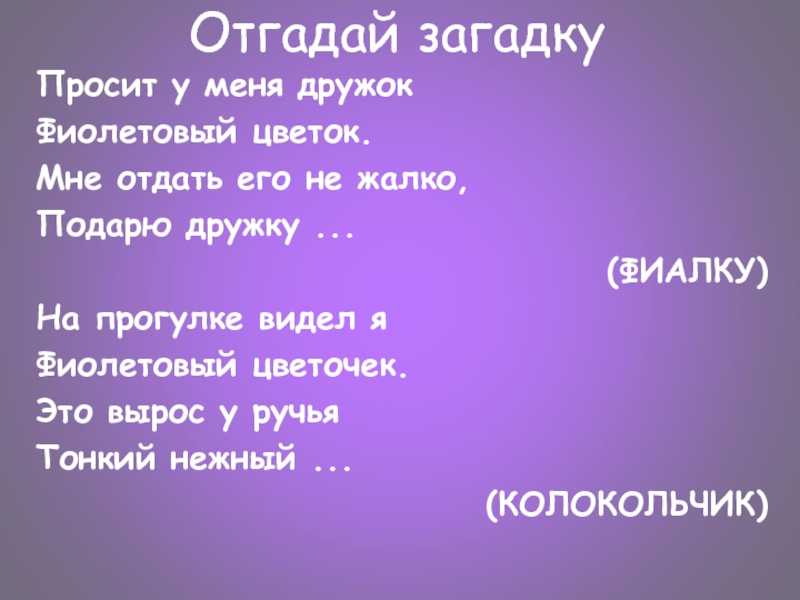 Отгадай загадку

Просит у меня дружок
Фиолетовый цветок.
Мне отдать его не жалко,
Подарю дружку ...

(ФИАЛКУ)

На прогулке видел я
Фиолетовый цветочек.
Это вырос у ручья
Тонкий нежный ...

(КОЛОКОЛЬЧИК)